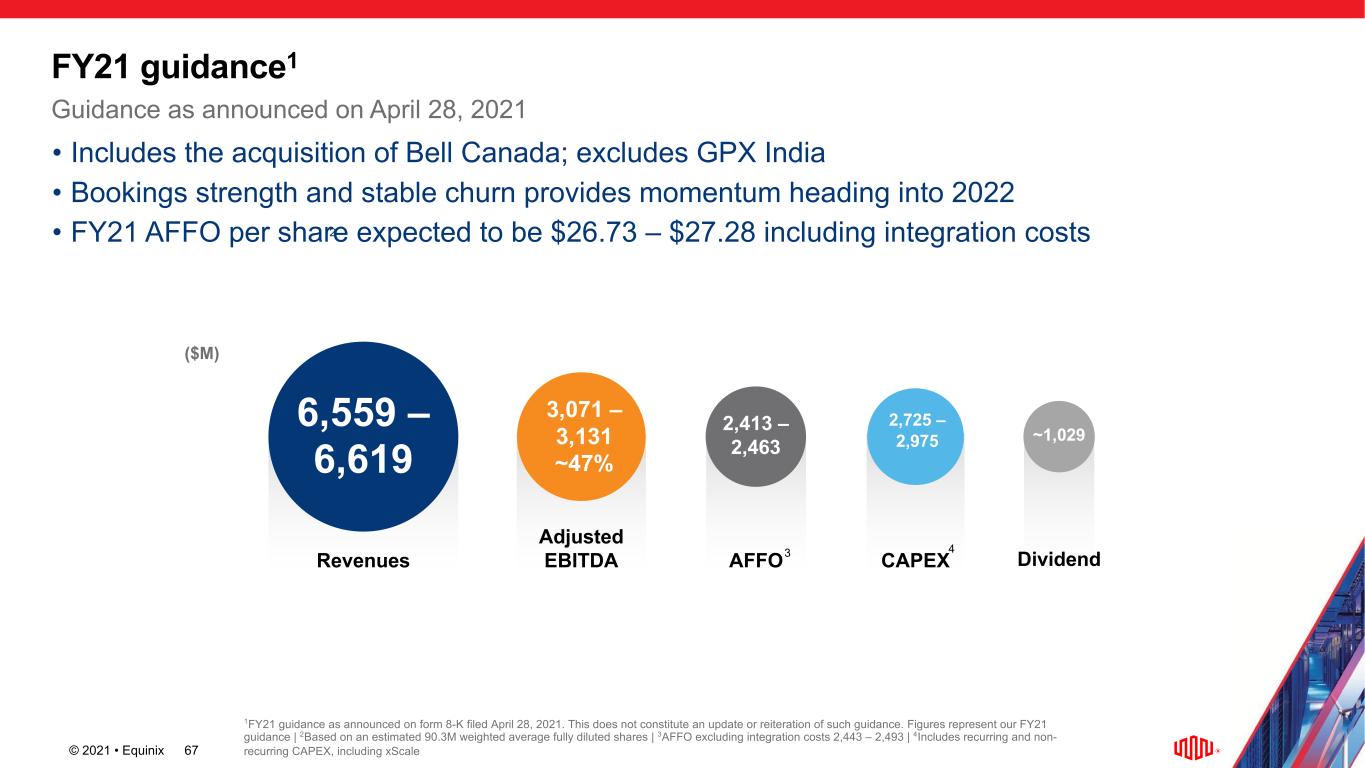 FY21 guidance$^1$

Guidance as announced on April 28, 2021

• Includes the acquisition of Bell Canada; excludes GPX India
• Bookings strength and stable churn provides momentum heading into 2022
• FY21 AFFO per share$^2$ expected to be \$26.73 – \$27.28 including integration costs

(\$M)

6,559 – 6,619
Revenues

3,071 – 3,131 ~47%
Adjusted EBITDA

2,413 – 2,463
AFFO$^3$

2,725 – 2,975
CAPEX$^4$

~1,029
Dividend

$^1$FY21 guidance as announced on form 8-K filed April 28, 2021. This does not constitute an update or reiteration of such guidance. Figures represent our FY21 guidance | $^2$Based on an estimated 90.3M weighted average fully diluted shares | $^3$AFFO excluding integration costs 2,443 – 2,493 | $^4$Includes recurring and non-recurring CAPEX, including xScale

© 2021 • Equinix 67